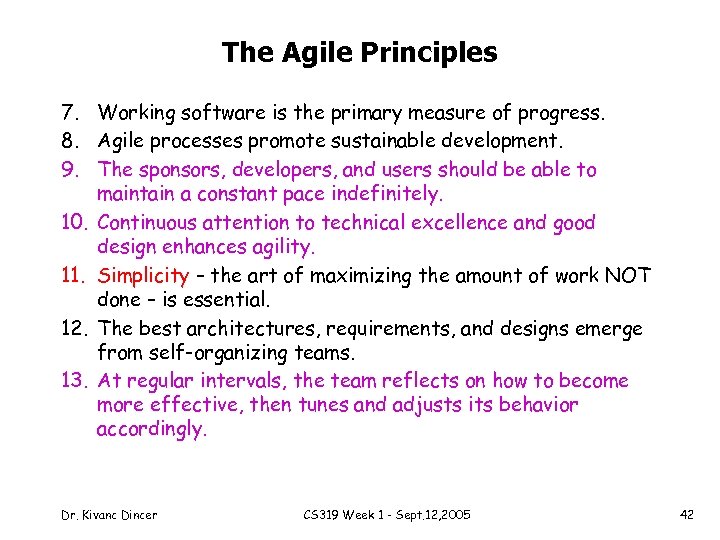 The Agile Principles

7. Working software is the primary measure of progress.
8. Agile processes promote sustainable development.
9. The sponsors, developers, and users should be able to maintain a constant pace indefinitely.
10. Continuous attention to technical excellence and good design enhances agility.
11. Simplicity – the art of maximizing the amount of work NOT done – is essential.
12. The best architectures, requirements, and designs emerge from self-organizing teams.
13. At regular intervals, the team reflects on how to become more effective, then tunes and adjusts its behavior accordingly.

Dr. Kivanc Dincer    CS319 Week 1 - Sept.12,2005    42